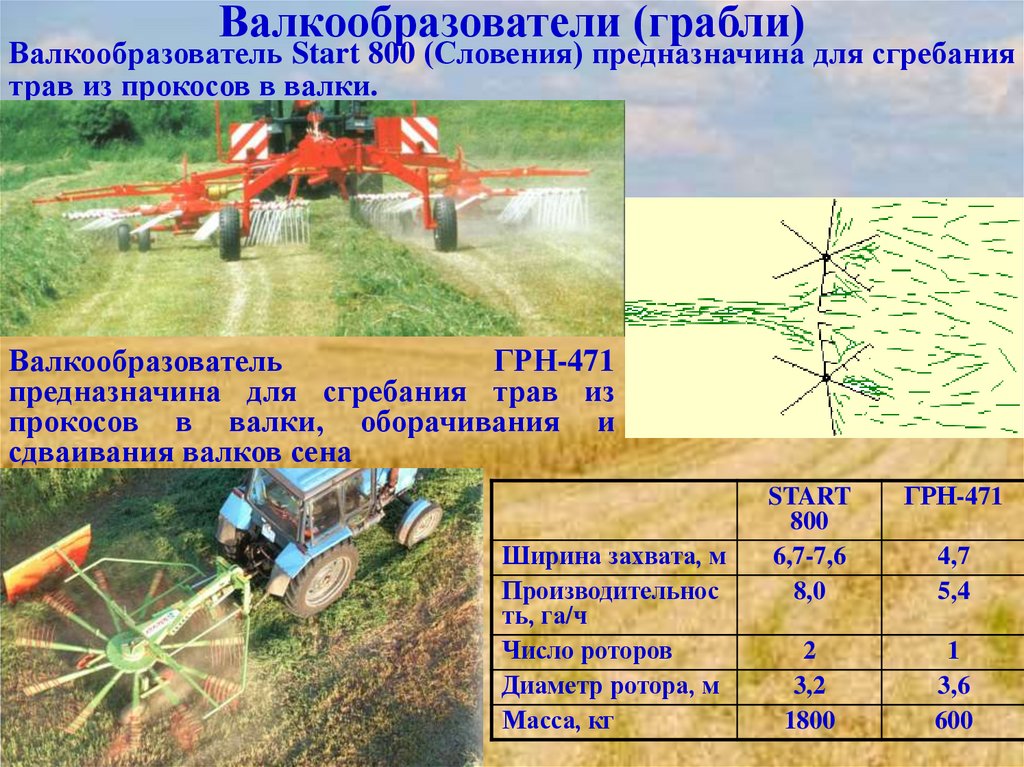 Валкообразователи (грабли)

Валкообразователь Start 800 (Словения) предназначина для сгребания трав из прокосов в валки.

Валкообразователь ГРН-471 предназначина для сгребания трав из прокосов в валки, оборачивания и сдваивания валков сена

| | START 800 | ГРН-471 |
|---|---|---|
| Ширина захвата, м | 6,7-7,6 | 4,7 |
| Производительность, га/ч | 8,0 | 5,4 |
| Число роторов | 2 | 1 |
| Диаметр ротора, м | 3,2 | 3,6 |
| Масса, кг | 1800 | 600 |